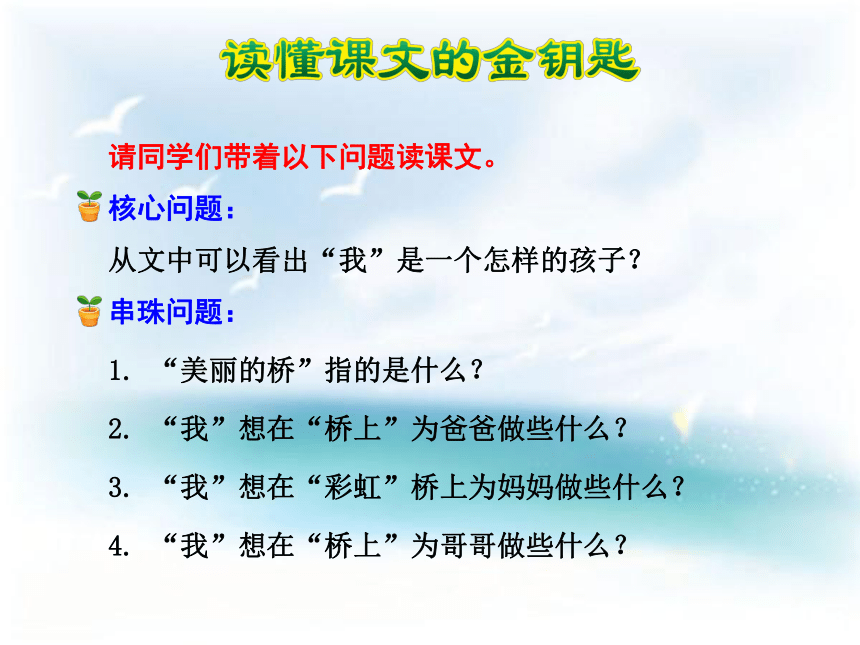 读懂课文的金钥匙

请同学们带着以下问题读课文。

核心问题：

从文中可以看出“我”是一个怎样的孩子？

串珠问题：

1. “美丽的桥”指的是什么？

2. “我”想在“桥上”为爸爸做些什么？

3. “我”想在“彩虹”桥上为妈妈做些什么？

4. “我”想在“桥上”为哥哥做些什么？